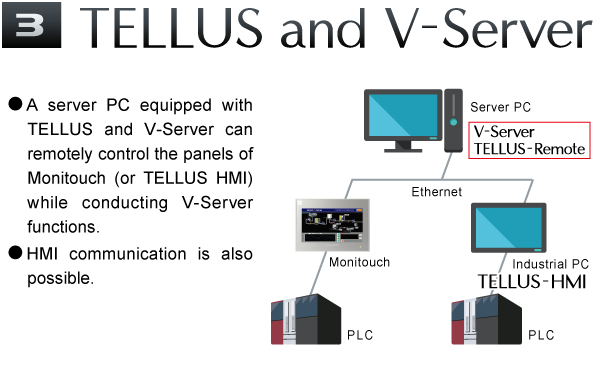 3 TELLUS and V-Server

● A server PC equipped with TELLUS and V-Server can remotely control the panels of Monitouch (or TELLUS HMI) while conducting V-Server functions.

● HMI communication is also possible.

Server PC

V-Server
TELLUS-Remote

Ethernet

Monitouch

Industrial PC

TELLUS-HMI

PLC

PLC